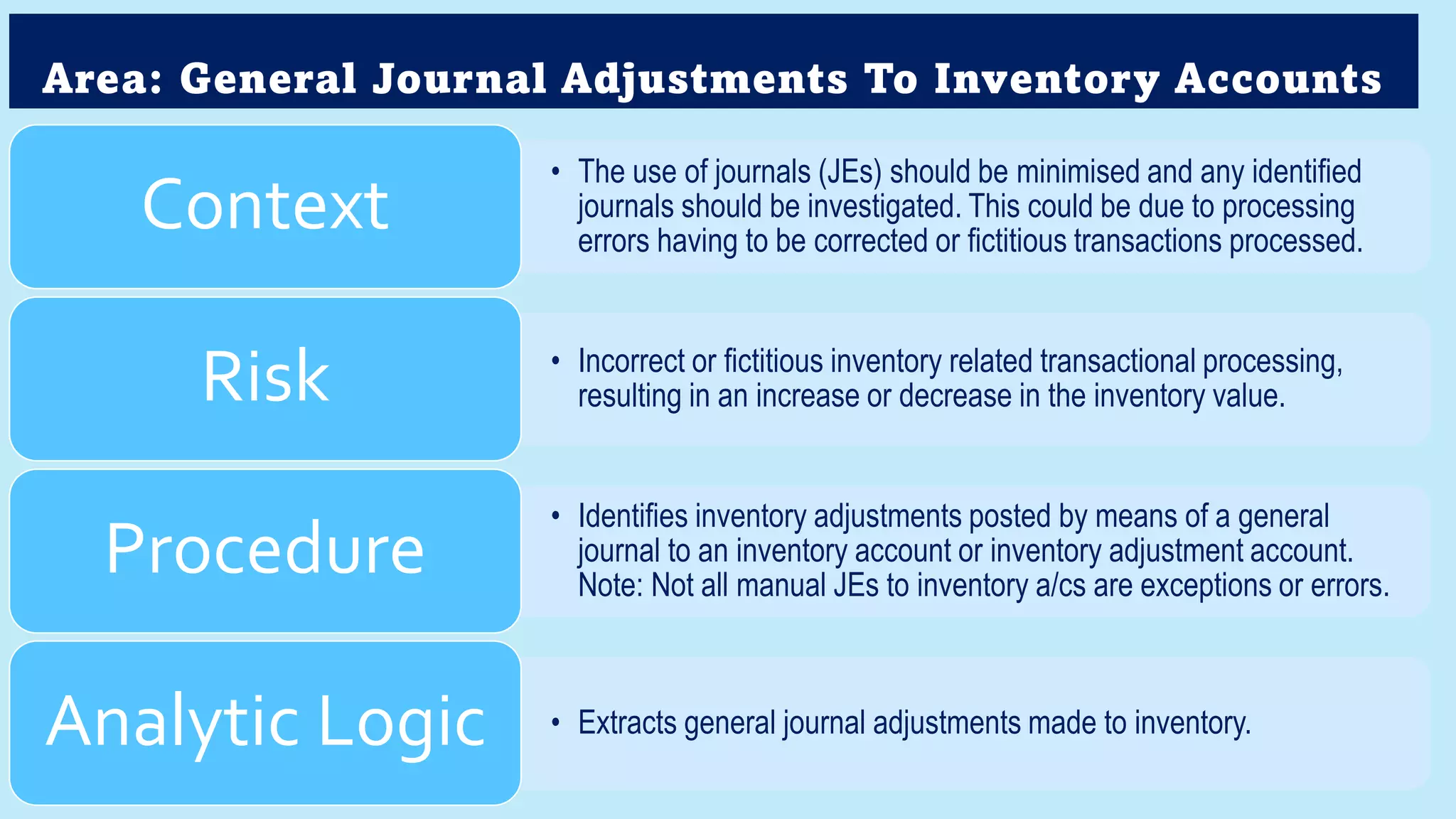 Area: General Journal Adjustments To Inventory Accounts

Context

• The use of journals (JEs) should be minimised and any identified journals should be investigated. This could be due to processing errors having to be corrected or fictitious transactions processed.

Risk

• Incorrect or fictitious inventory related transactional processing, resulting in an increase or decrease in the inventory value.

Procedure

• Identifies inventory adjustments posted by means of a general journal to an inventory account or inventory adjustment account. Note: Not all manual JEs to inventory a/cs are exceptions or errors.

Analytic Logic

• Extracts general journal adjustments made to inventory.